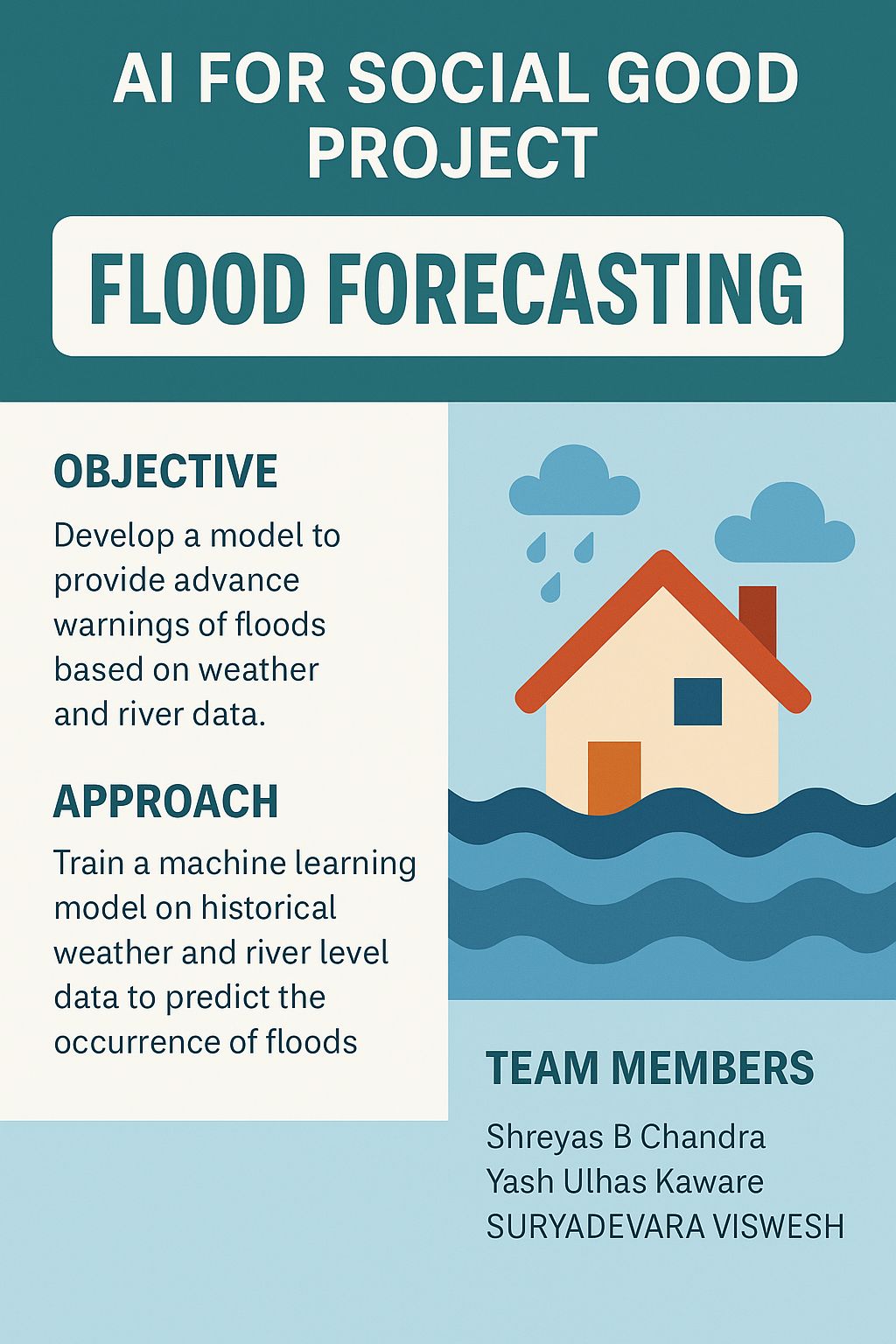 AI FOR SOCIAL GOOD PROJECT

FLOOD FORECASTING

OBJECTIVE

Develop a model to provide advance warnings of floods based on weather and river data.

APPROACH

Train a machine learning model on historical weather and river level data to predict the occurrence of floods

TEAM MEMBERS

Shreyas B Chandra
Yash Ulhas Kaware
SURYADEVARA VISWESH